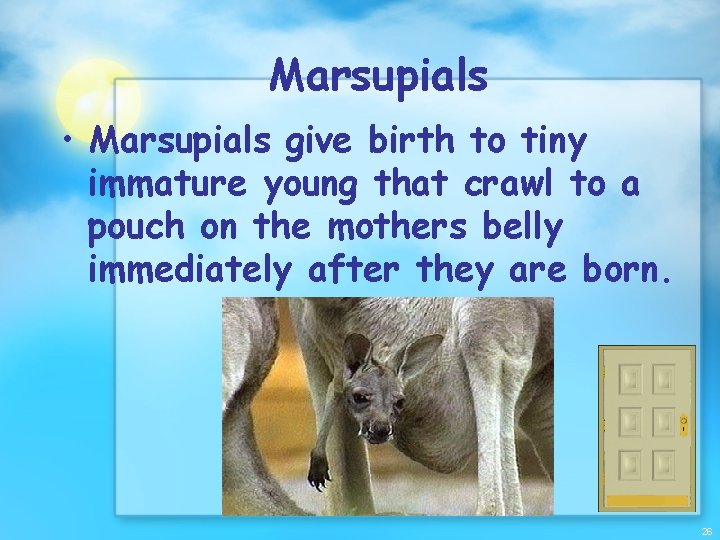 Marsupials

• Marsupials give birth to tiny immature young that crawl to a pouch on the mothers belly immediately after they are born.

26